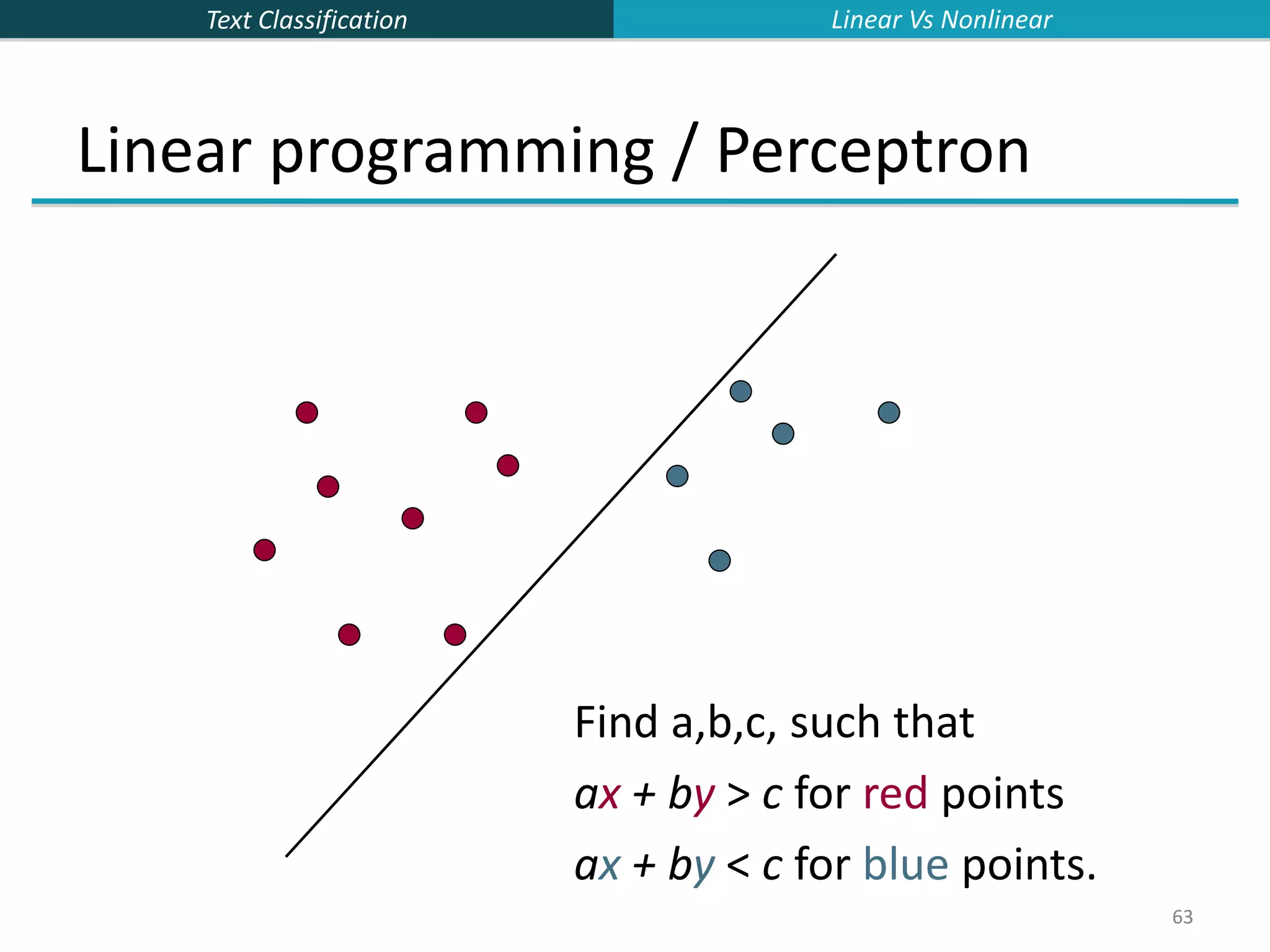 Text Classification

Linear Vs Nonlinear

Linear programming / Perceptron

Find a,b,c, such that

$ax + by > c$ for red points

$ax + by < c$ for blue points.

63